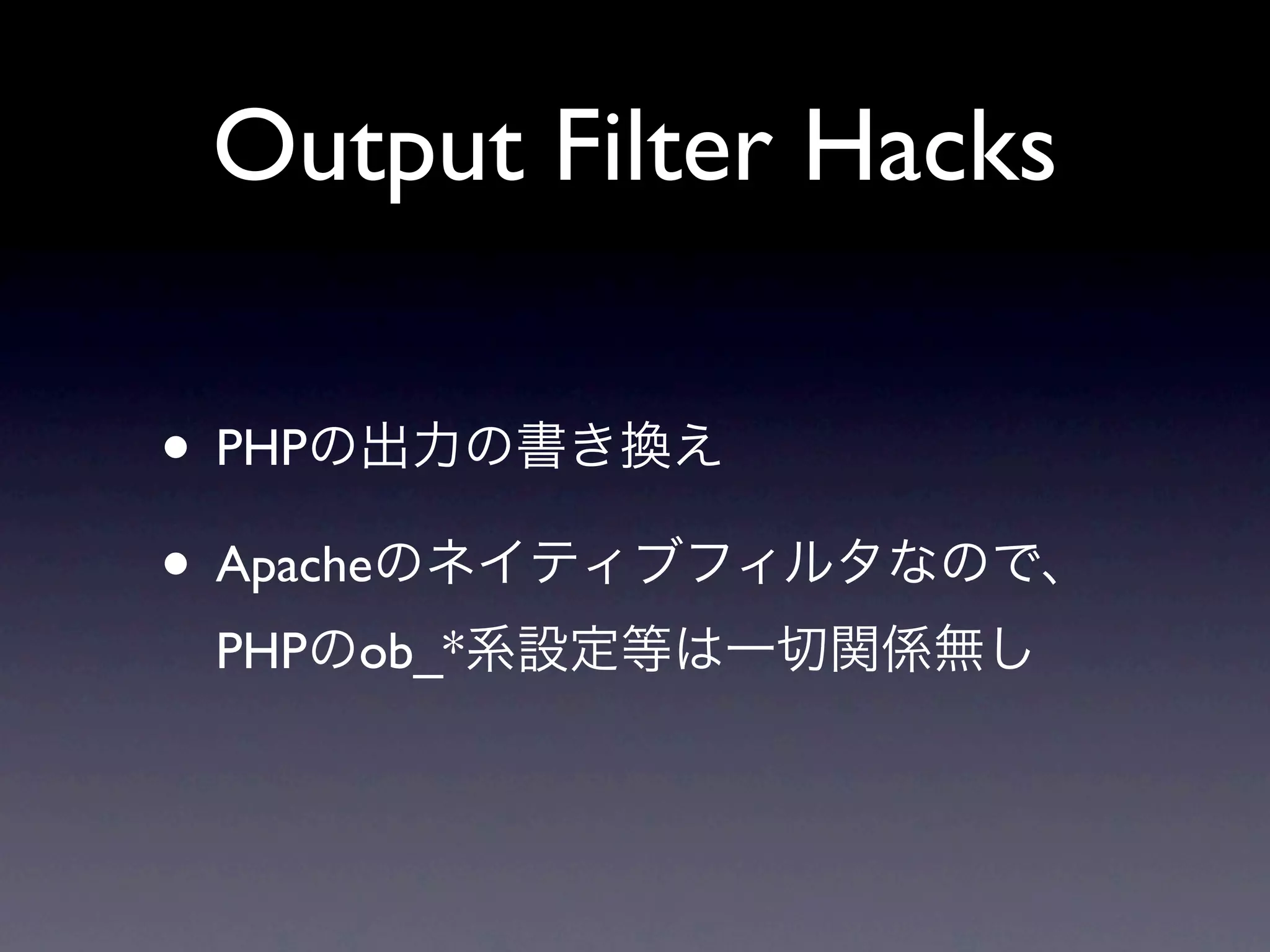 Output Filter Hacks

• PHPの出力の書き換え

• Apacheのネイティブフィルタなので、PHPのob_*系設定等は一切関係無し